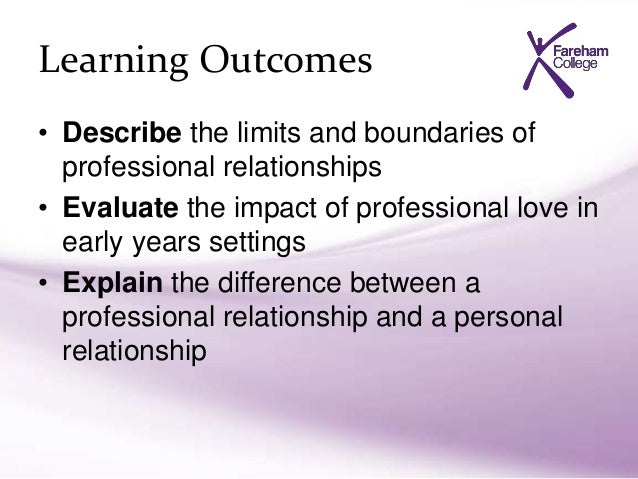 Learning Outcomes

Fareham College

• Describe the limits and boundaries of professional relationships
• Evaluate the impact of professional love in early years settings
• Explain the difference between a professional relationship and a personal relationship